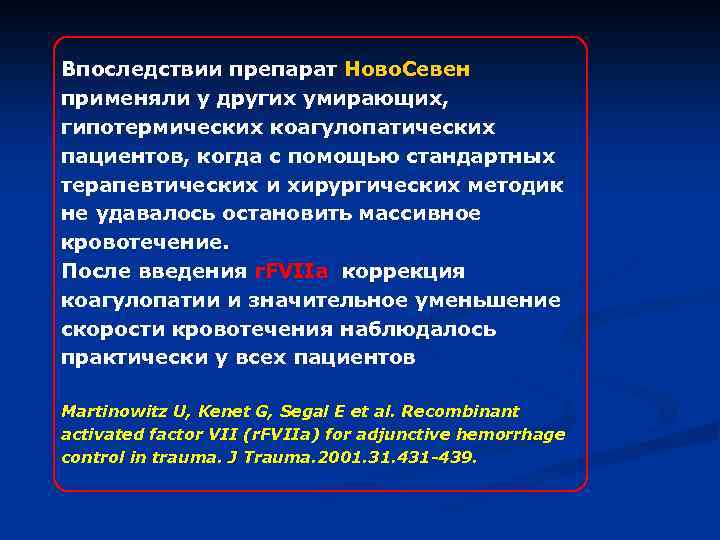 Впоследствии препарат НовоСевен применяли у других умирающих, гипотермических коагулопатических пациентов, когда с помощью стандартных терапевтических и хирургических методик не удавалось остановить массивное кровотечение.
После введения rFVIIa коррекция коагулопатии и значительное уменьшение скорости кровотечения наблюдалось практически у всех пациентов

Martinowitz U, Kenet G, Segal E et al. Recombinant activated factor VII (rFVIIa) for adjunctive hemorrhage control in trauma. J Trauma.2001.31.431-439.